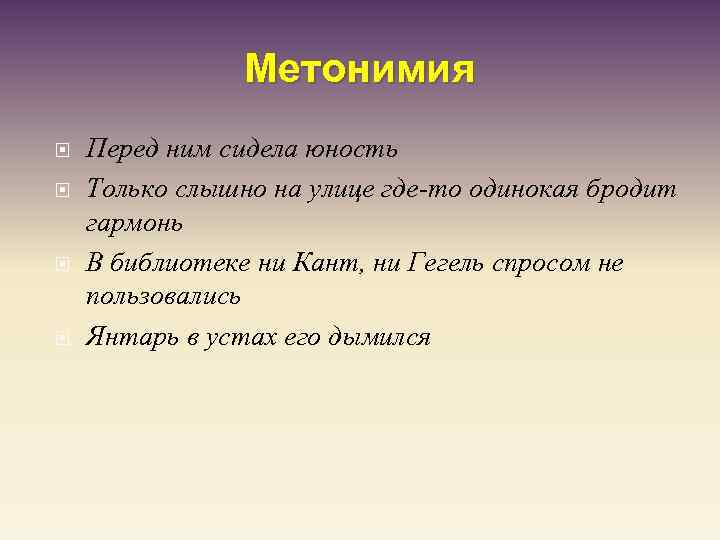 Метонимия

Перед ним сидела юность

Только слышно на улице где-то одинокая бродит гармонь

В библиотеке ни Кант, ни Гегель спросом не пользовались

Янтарь в устах его дымился